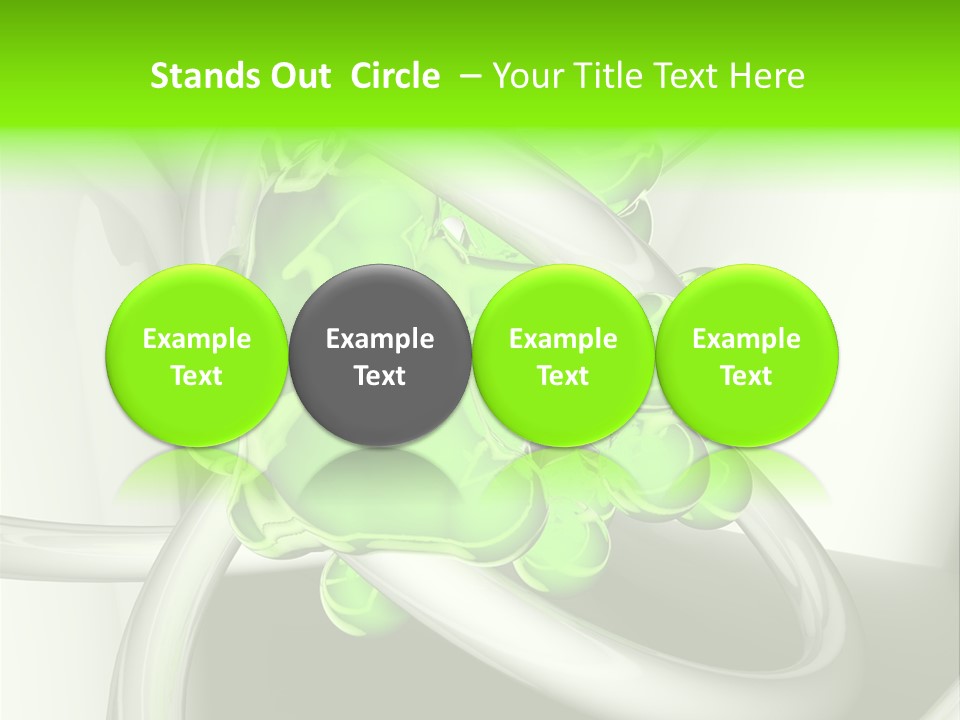 Stands Out Circle – Your Title Text Here

Example Text

Example Text

Example Text

Example Text